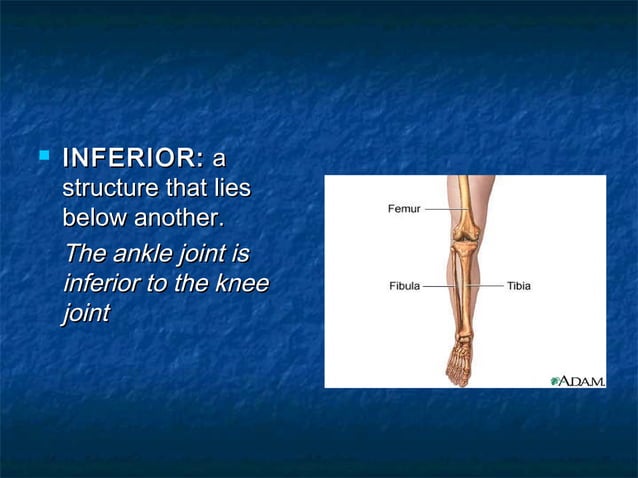 INFERIOR: a structure that lies below another.

The ankle joint is inferior to the knee joint

Femur

Fibula

Tibia

ADAM.